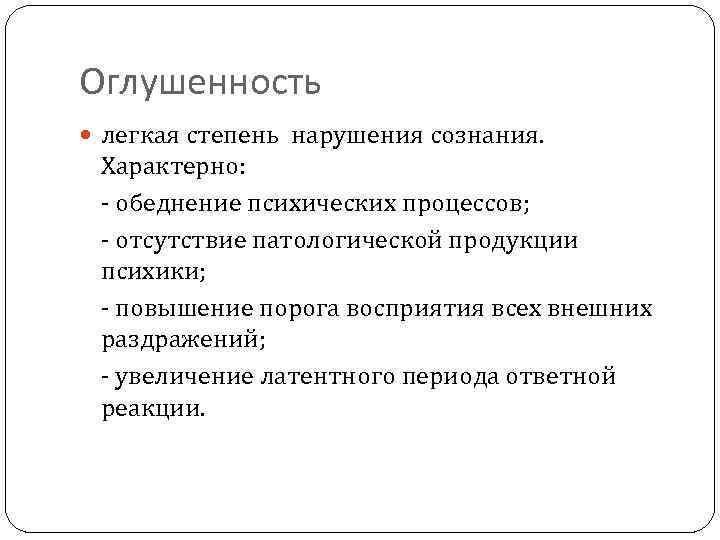 Оглушенность

легкая степень  нарушения сознания. Характерно:

- обеднение психических процессов;

- отсутствие патологической продукции психики;

- повышение порога восприятия всех внешних раздражений;

- увеличение латентного периода ответной реакции.